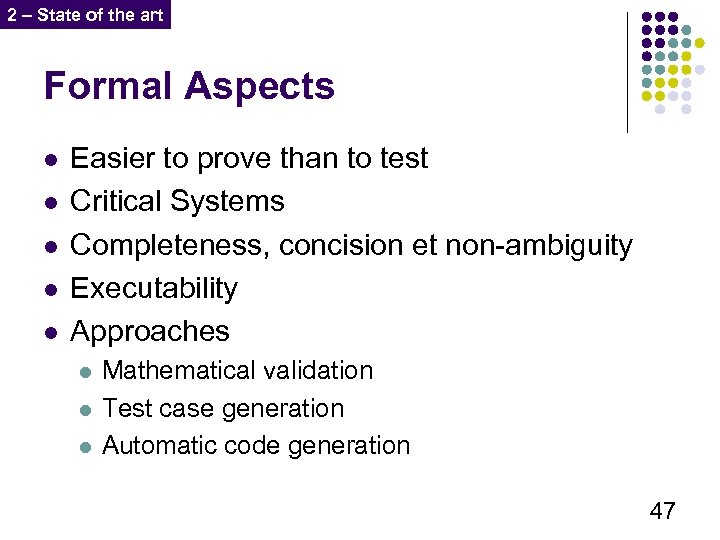 2 – State of the art

Formal Aspects

- Easier to prove than to test
- Critical Systems
- Completeness, concision et non-ambiguity
- Executability
- Approaches
  - Mathematical validation
  - Test case generation
  - Automatic code generation

47